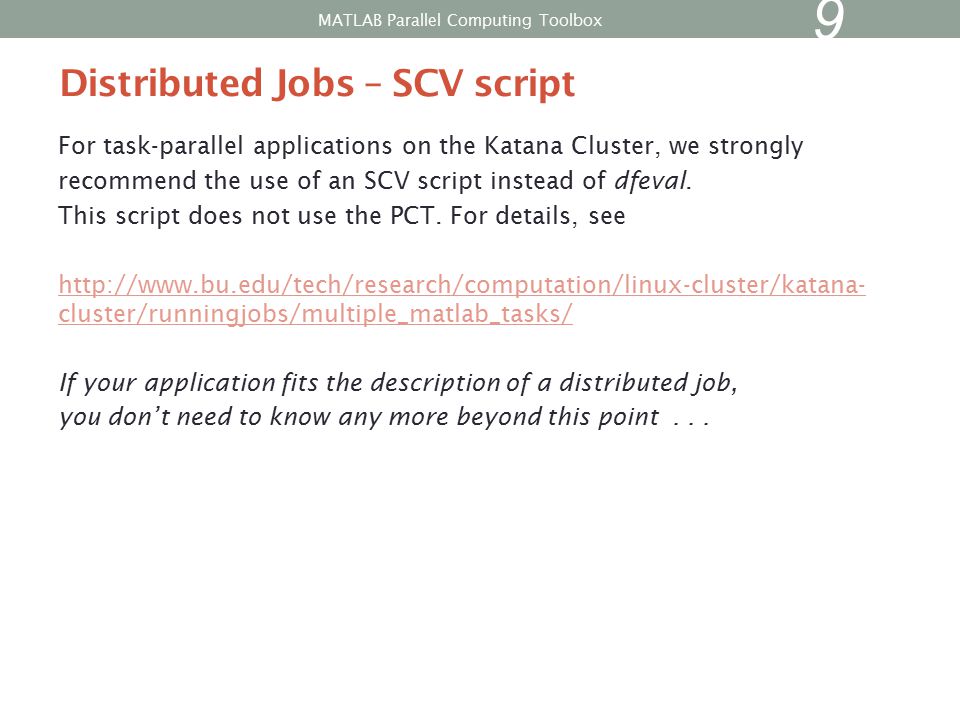 MATLAB Parallel Computing Toolbox

9

Distributed Jobs – SCV script

For task-parallel applications on the Katana Cluster, we strongly recommend the use of an SCV script instead of dfeval.
This script does not use the PCT. For details, see

http://www.bu.edu/tech/research/computation/linux-cluster/katana-cluster/runningjobs/multiple_matlab_tasks/

If your application fits the description of a distributed job, you don't need to know any more beyond this point . . .